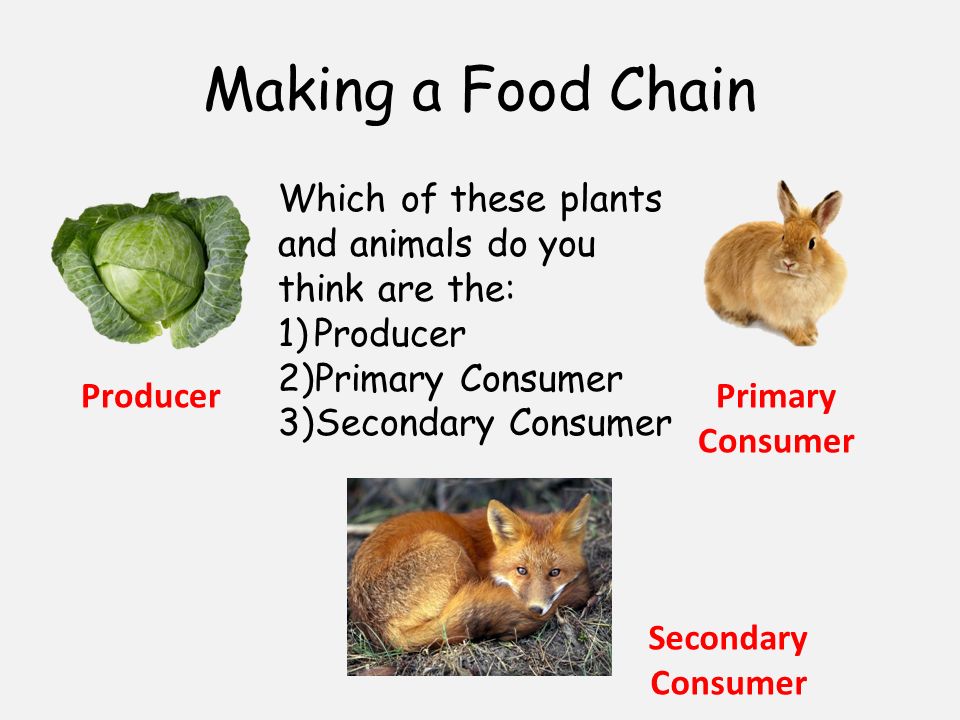 Making a Food Chain

Which of these plants and animals do you think are the:
1)Producer
2)Primary Consumer
3)Secondary Consumer

Producer

Primary Consumer

Secondary Consumer